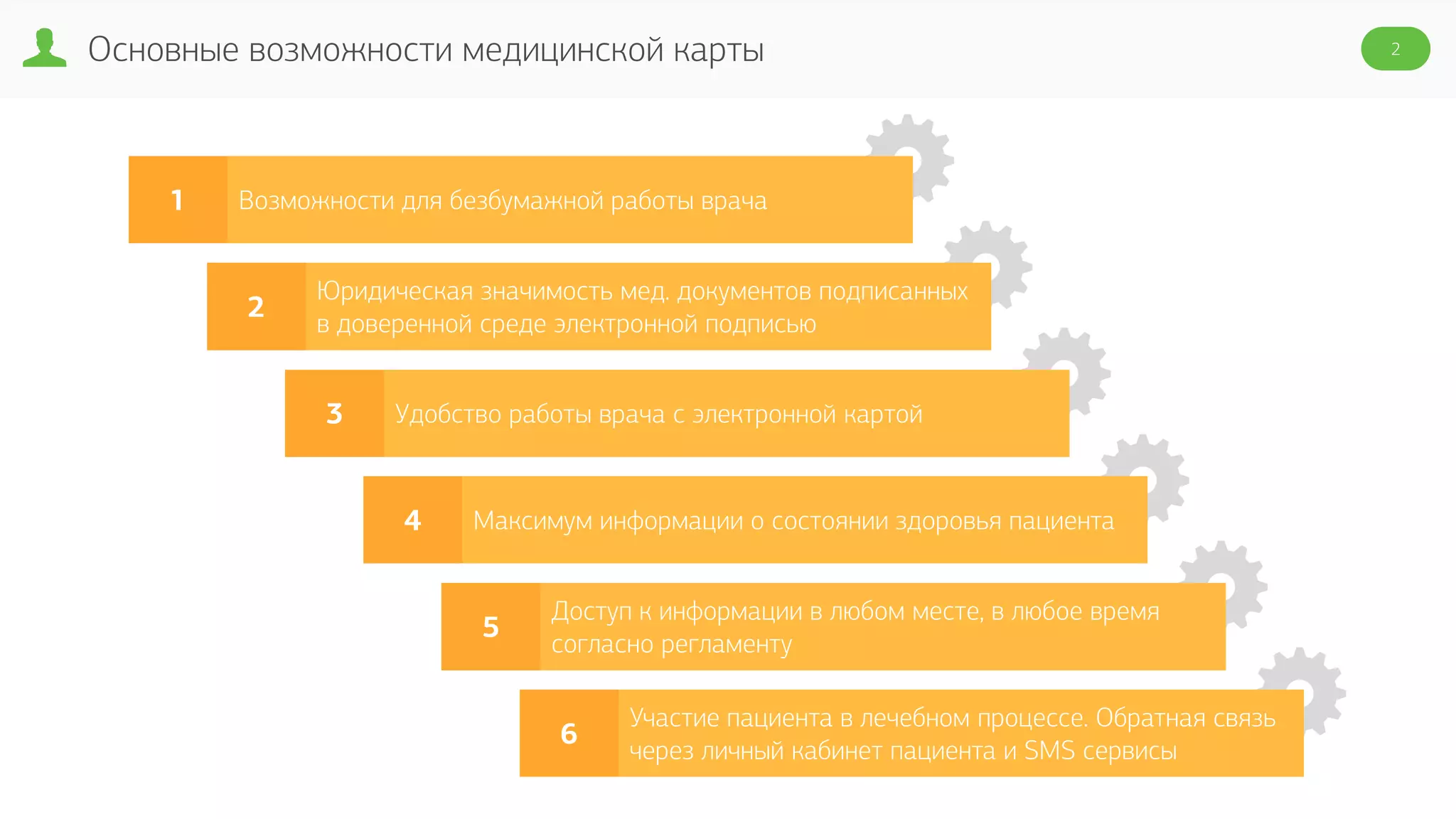 Основные возможности медицинской карты

2

1 Возможности для безбумажной работы врача

2 Юридическая значимость мед. документов подписанных в доверенной среде электронной подписью

3 Удобство работы врача с электронной картой

4 Максимум информации о состоянии здоровья пациента

5 Доступ к информации в любом месте, в любое время согласно регламенту

6 Участие пациента в лечебном процессе. Обратная связь через личный кабинет пациента и SMS сервисы